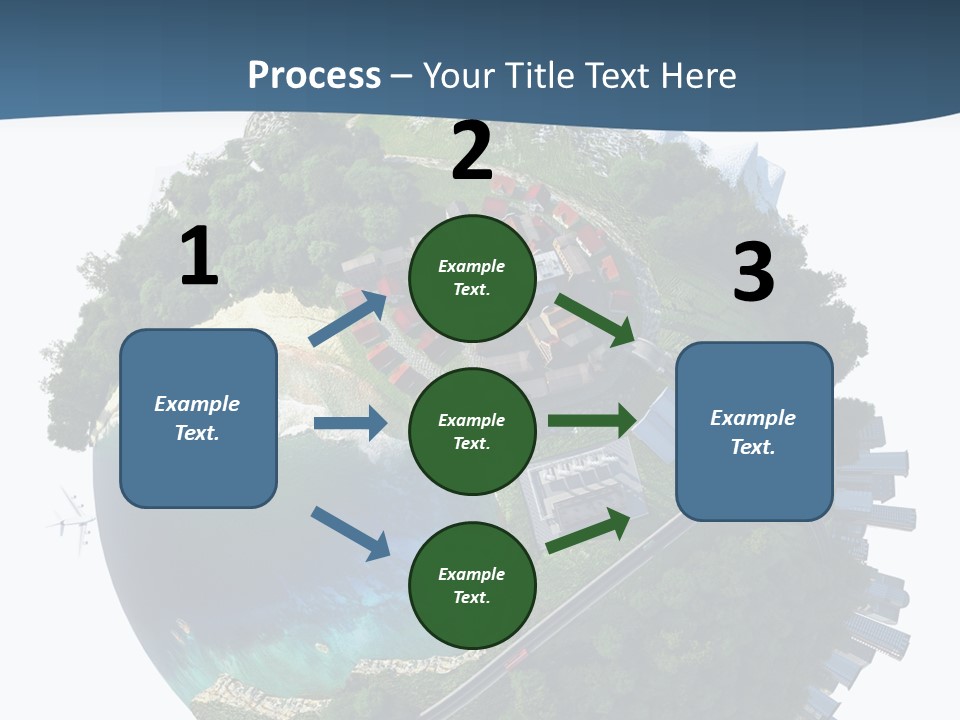 Process – Your Title Text Here

1

Example Text.

2

Example Text.

Example Text.

Example Text.

3

Example Text.